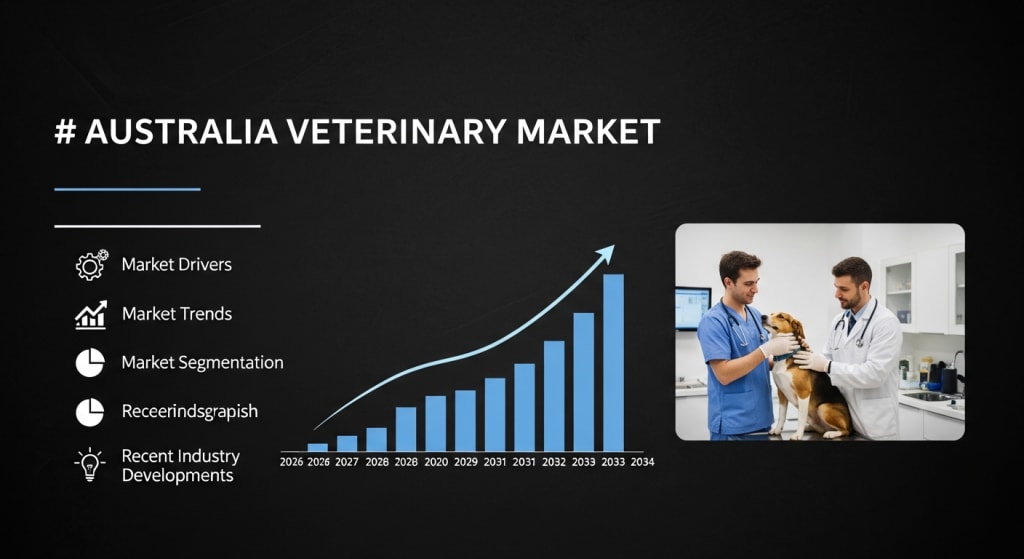 # AUSTRALIA VETERINARY MARKET

Market Drivers

Market Trends

Market Segmentation

Receerindsgrapish

Recent Industry Developments

2026 2026 2027 2028 2028 2020 2029 2031 2031 2032 2033 2033 2034